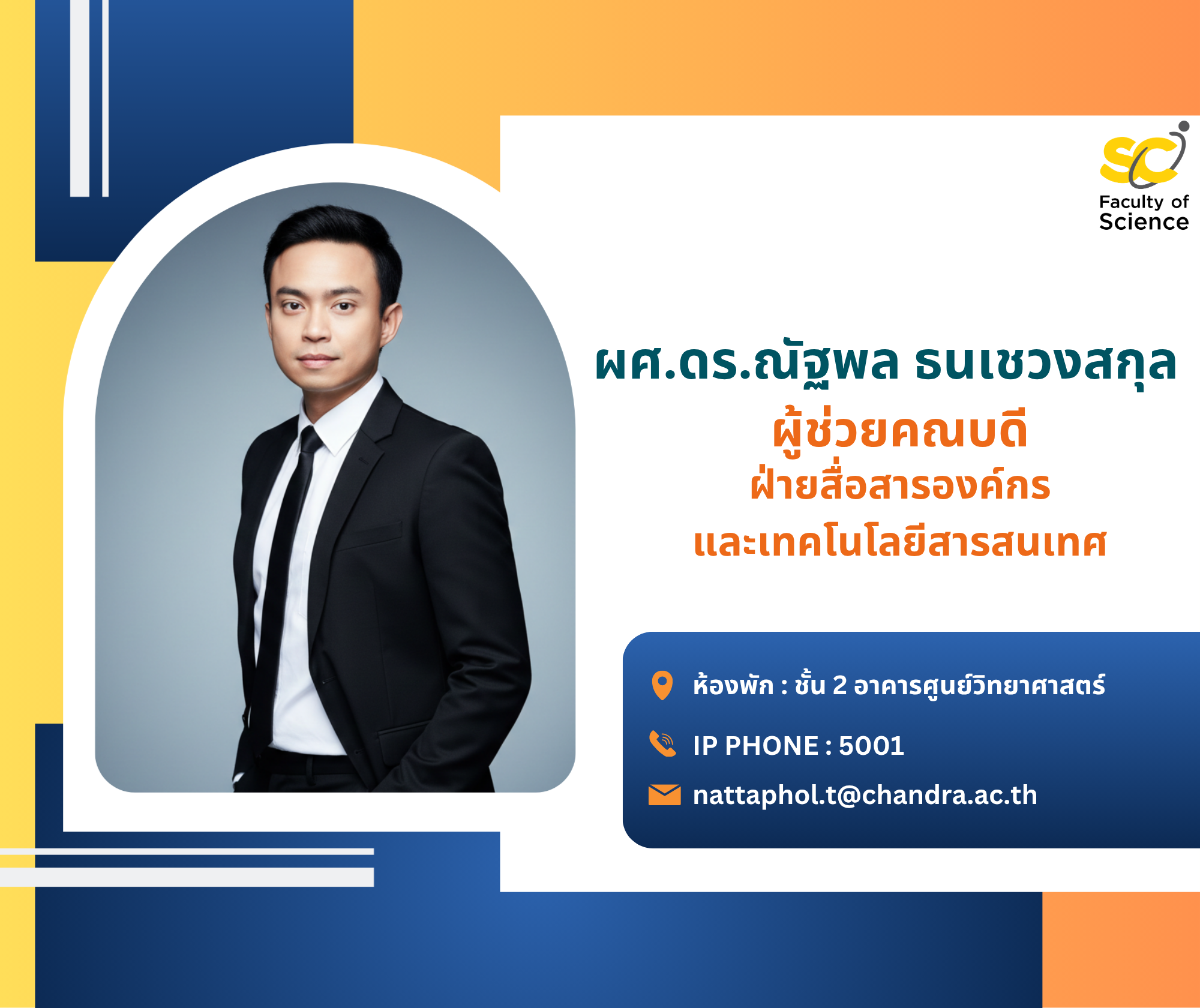 SC
Faculty of Science

ผศ.ดร.ณัฐพล ธนเชวงสกุล
ผู้ช่วยคณบดี
ฝ่ายสื่อสารองค์กร
และเทคโนโลยีสารสนเทศ

ห้องพัก : ชั้น 2 อาคารศูนย์วิทยาศาสตร์
IP PHONE : 5001
nattaphol.t@chandra.ac.th